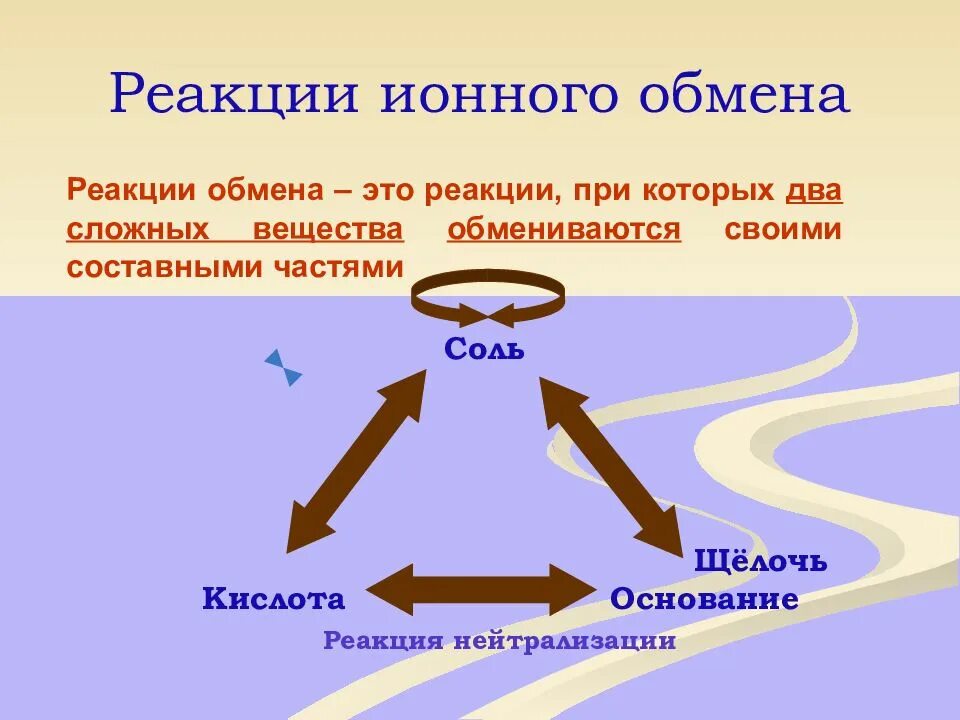 Реакции ионного обмена

Реакции обмена – это реакции, при которых два сложных вещества обмениваются своими составными частями

Соль

Щёлочь

Кислота

Основание

Реакция нейтрализации